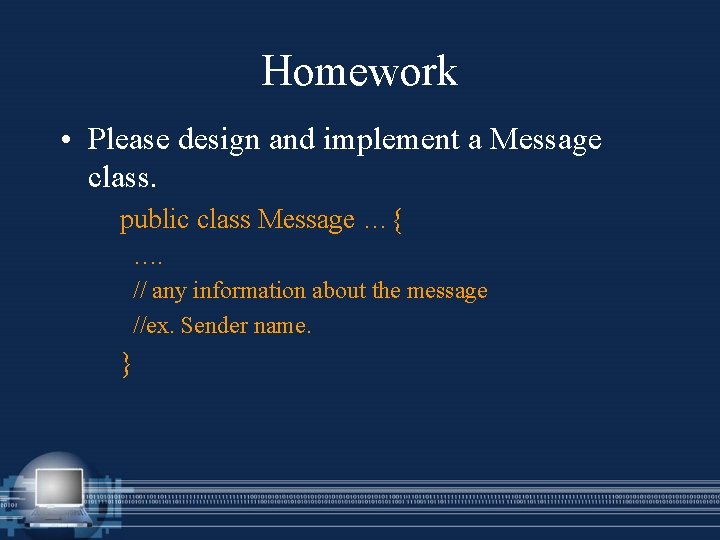 Homework

• Please design and implement a Message class.

public class Message … {
….
// any information about the message
//ex. Sender name.
}